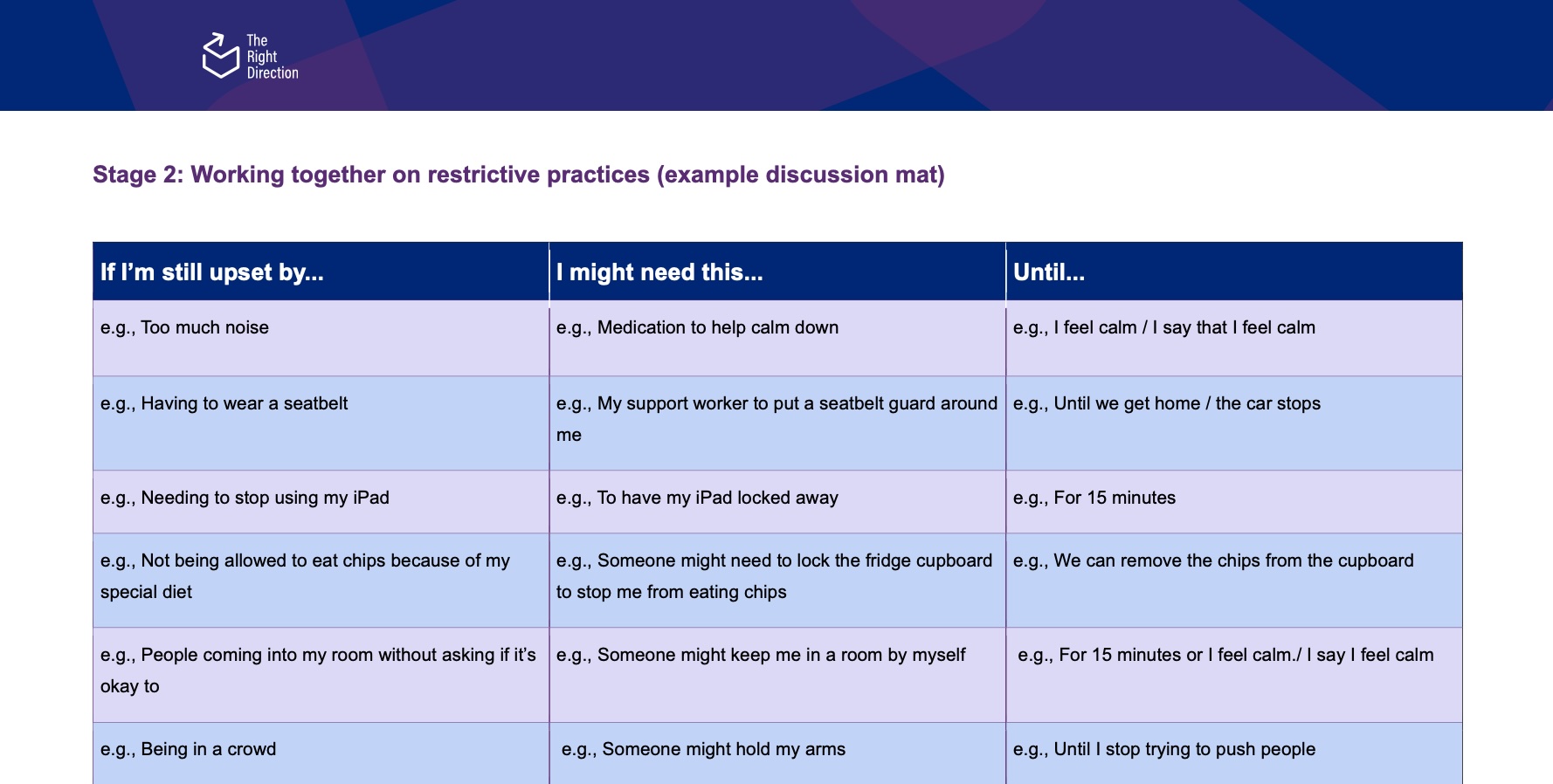 The Right Direction

Stage 2: Working together on restrictive practices (example discussion mat)

| If I'm still upset by... | I might need this... | Until... |
|---|---|---|
| e.g., Too much noise | e.g., Medication to help calm down | e.g., I feel calm / I say that I feel calm |
| e.g., Having to wear a seatbelt | e.g., My support worker to put a seatbelt guard around me | e.g., Until we get home / the car stops |
| e.g., Needing to stop using my iPad | e.g., To have my iPad locked away | e.g., For 15 minutes |
| e.g., Not being allowed to eat chips because of my special diet | e.g., Someone might need to lock the fridge cupboard to stop me from eating chips | e.g., We can remove the chips from the cupboard |
| e.g., People coming into my room without asking if it's okay to | e.g., Someone might keep me in a room by myself | e.g., For 15 minutes or I feel calm./ I say I feel calm |
| e.g., Being in a crowd | e.g., Someone might hold my arms | e.g., Until I stop trying to push people |